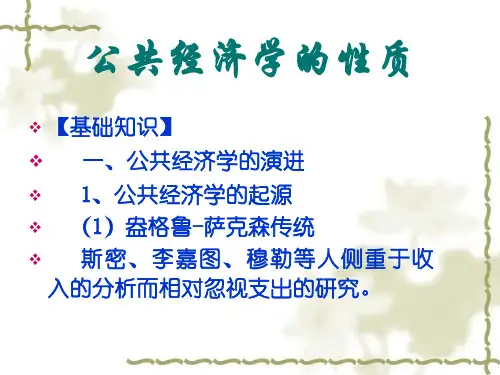 公共经济学的性质

❖ 【基础知识】
❖ 一、公共经济学的演进
❖ 1、公共经济学的起源
❖ （1）盎格鲁–萨克森传统
❖ 斯密、李嘉图、穆勒等人侧重于收入的分析而相对忽视支出的研究。